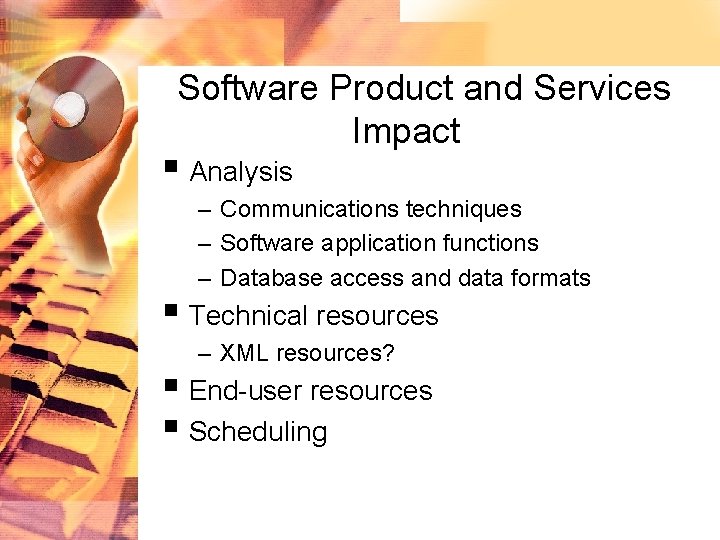 Software Product and Services Impact

▪ Analysis
– Communications techniques
– Software application functions
– Database access and data formats
▪ Technical resources
– XML resources?
▪ End-user resources
▪ Scheduling